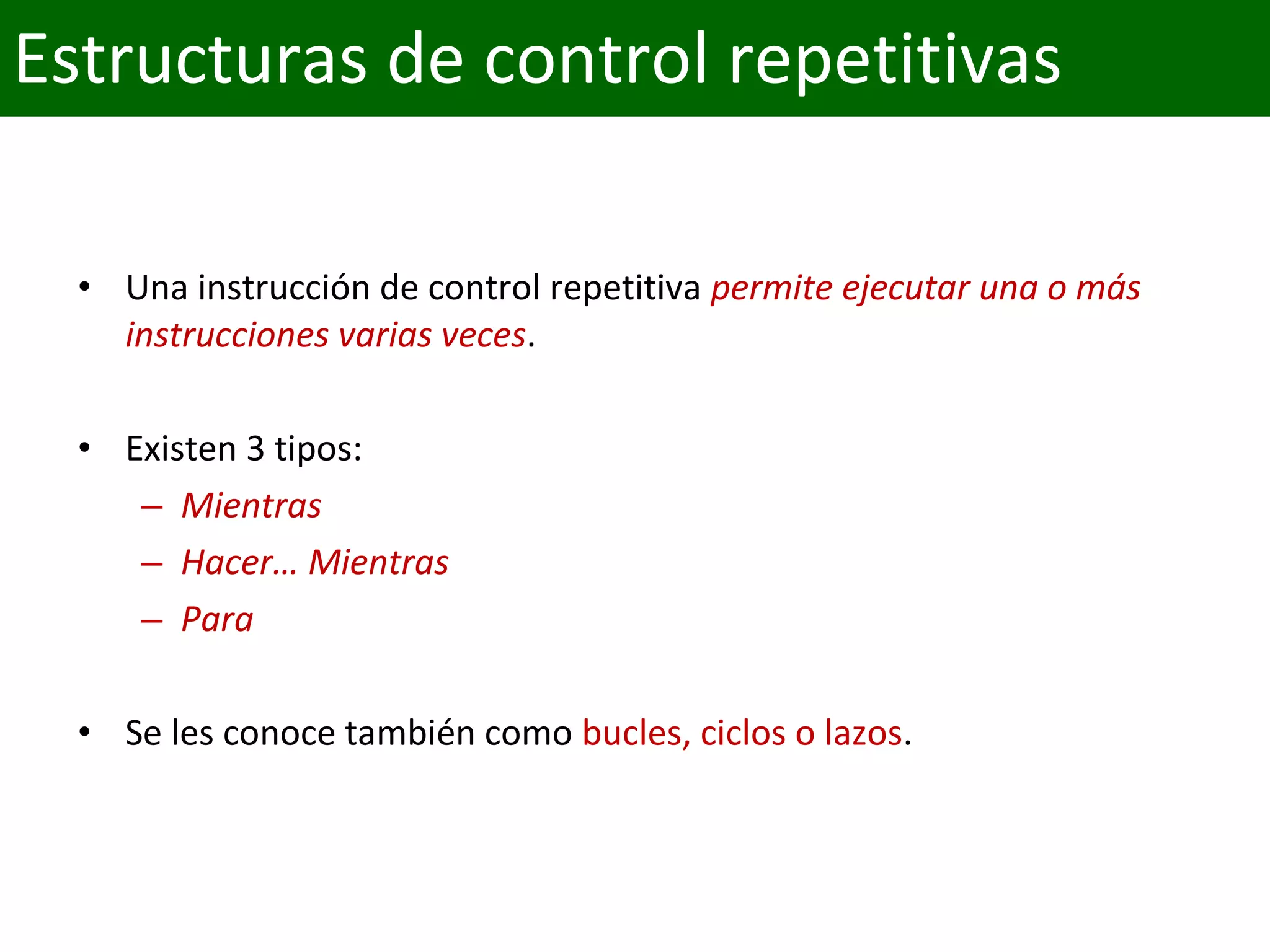 Estructuras de control repetitivas

• Una instrucción de control repetitiva permite ejecutar una o más instrucciones varias veces.

• Existen 3 tipos:
– Mientras
– Hacer… Mientras
– Para

• Se les conoce también como bucles, ciclos o lazos.